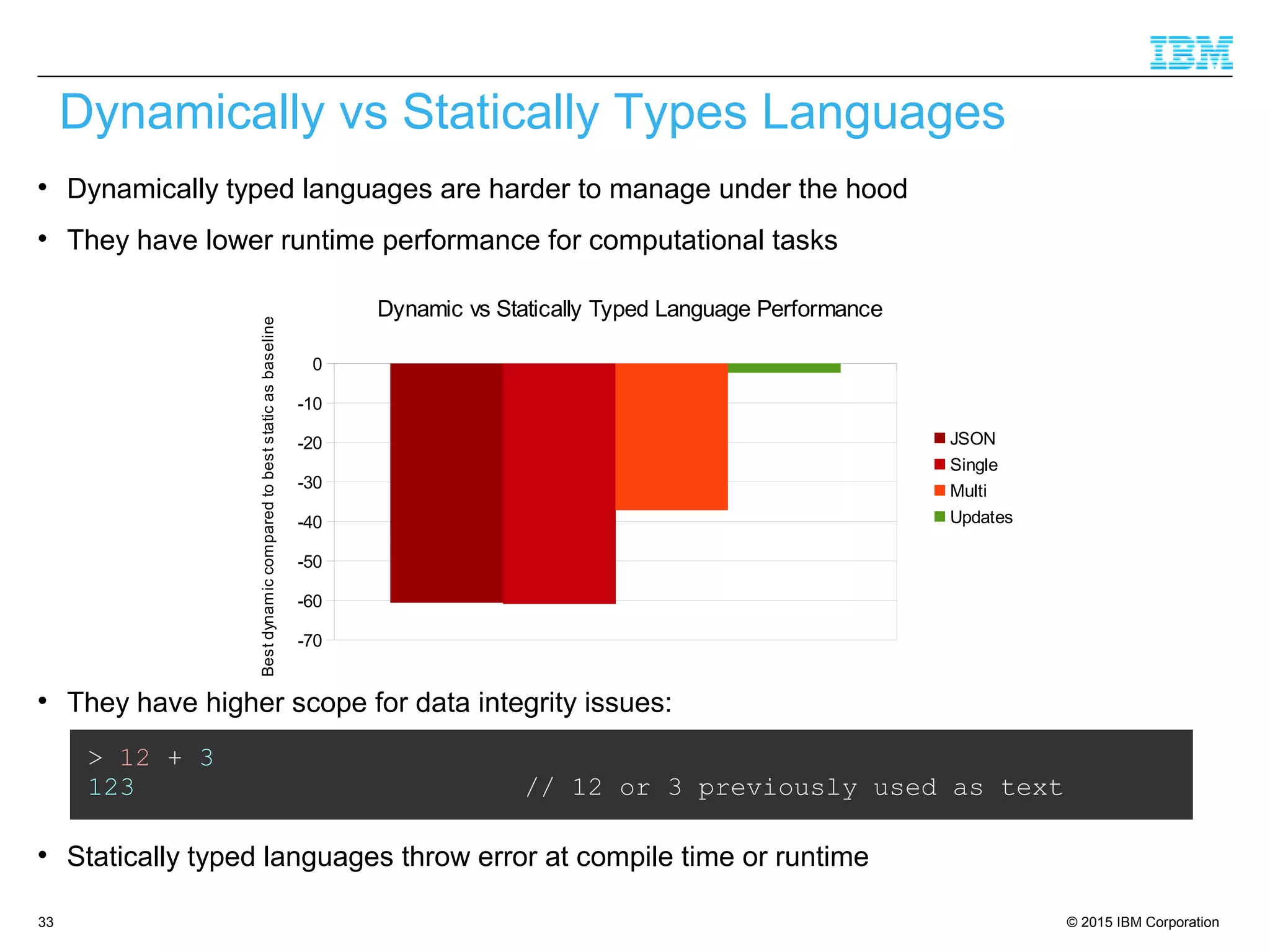 IBM

Dynamically vs Statically Types Languages

• Dynamically typed languages are harder to manage under the hood

• They have lower runtime performance for computational tasks

Dynamic vs Statically Typed Language Performance

Best dynamic compared to best static as baseline

0
-10
-20
-30
-40
-50
-60
-70

JSON
Single
Multi
Updates

• They have higher scope for data integrity issues:

> 12 + 3
123 // 12 or 3 previously used as text

• Statically typed languages throw error at compile time or runtime

33

© 2015 IBM Corporation